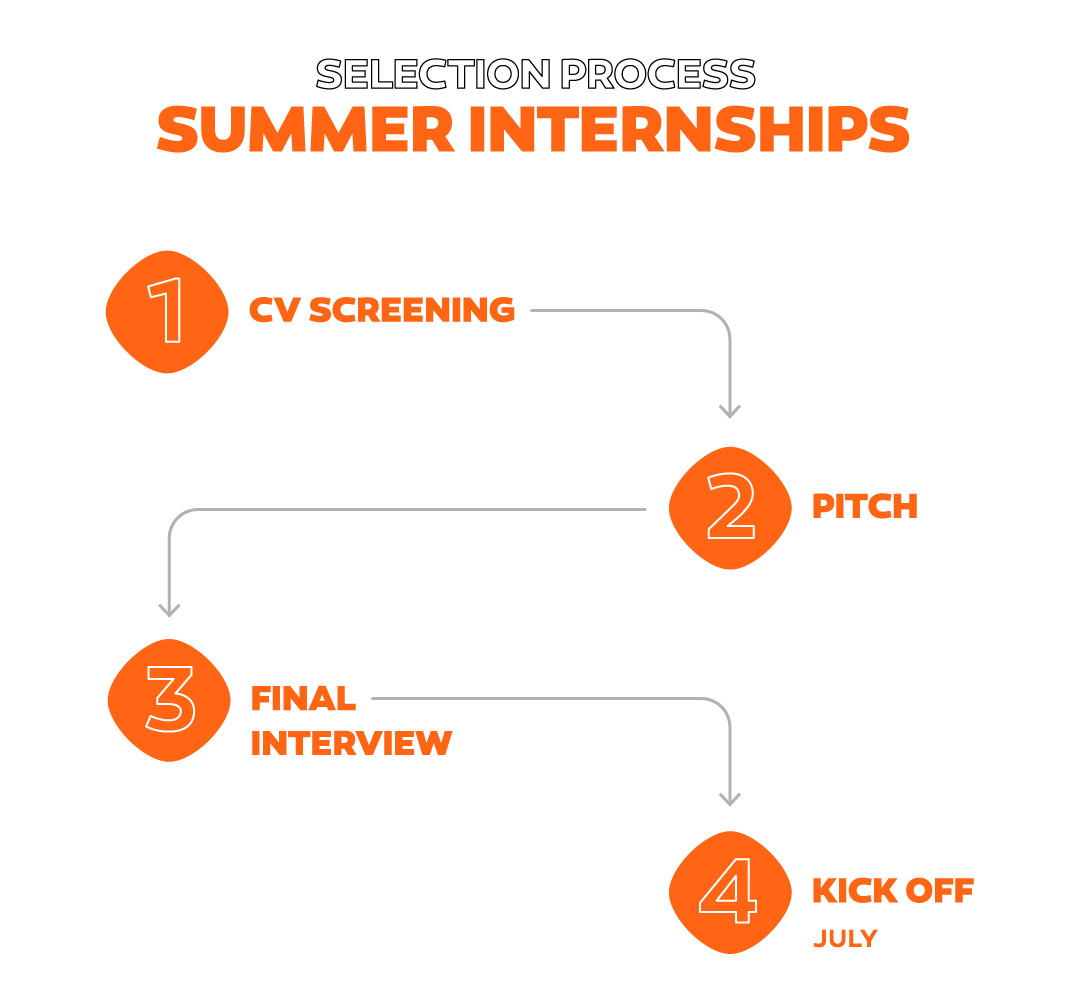 SELECTION PROCESS
SUMMER INTERNSHIPS

1 CV SCREENING

2 PITCH

3 FINAL INTERVIEW

4 KICK OFF
JULY